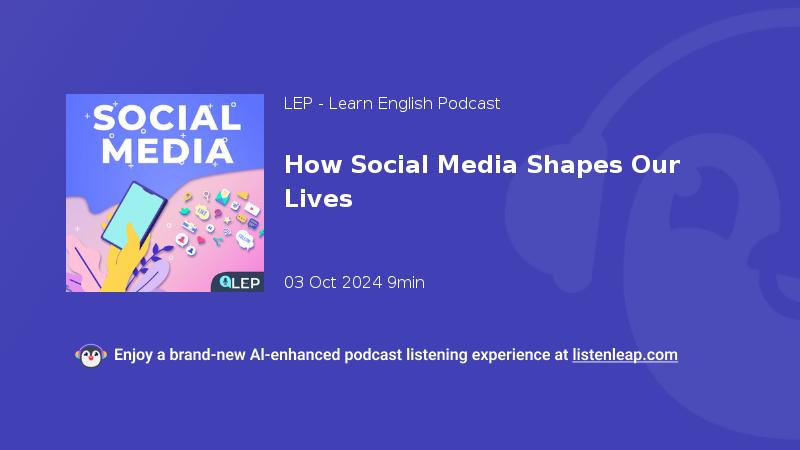 SOCIAL MEDIA

LEP

LEP - Learn English Podcast

How Social Media Shapes Our Lives

03 Oct 2024 9min

Enjoy a brand-new AI-enhanced podcast listening experience at listenleap.com